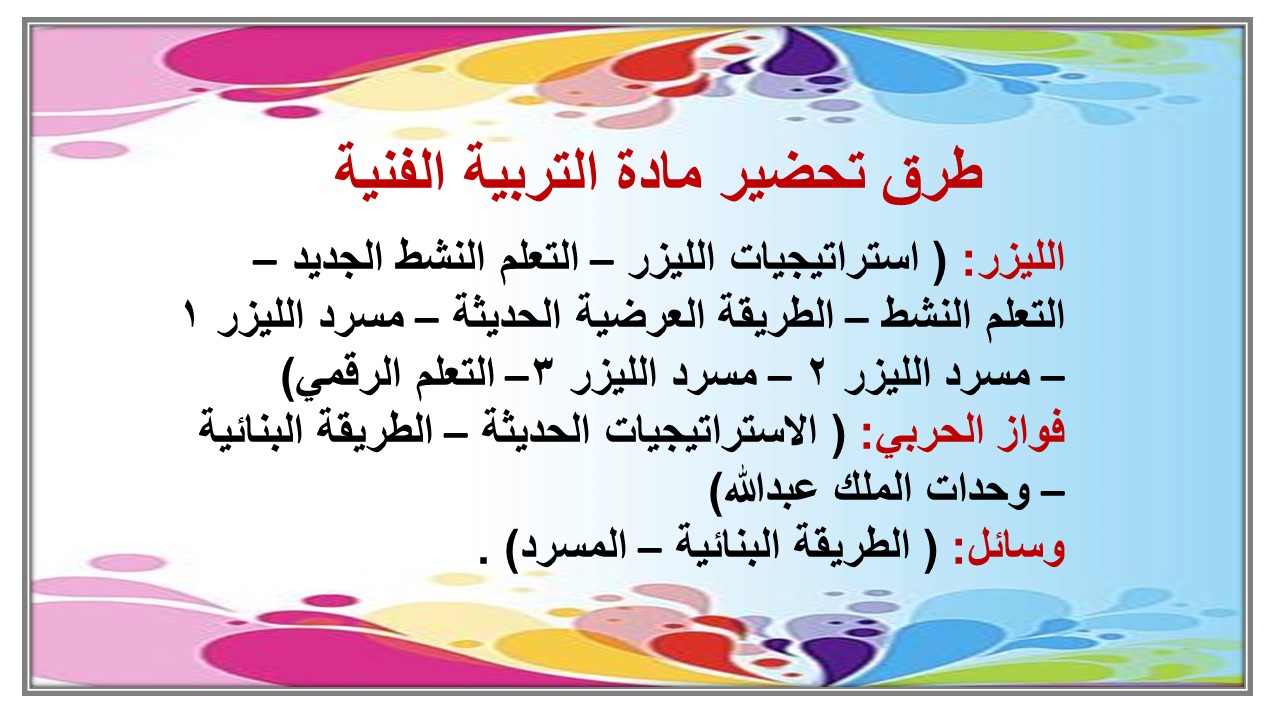 طرق تحضير مادة التربية الفنية

الليزر: ( استراتيجيات الليزر – التعلم النشط الجديد – التعلم النشط – الطريقة العرضية الحديثة – مسرد الليزر ١ – مسرد الليزر ٢ – مسرد الليزر ٣– التعلم الرقمي)
فواز الحربي: ( الاستراتيجيات الحديثة – الطريقة البنائية – وحدات الملك عبدالله)
وسائل: ( الطريقة البنائية – المسرد) .